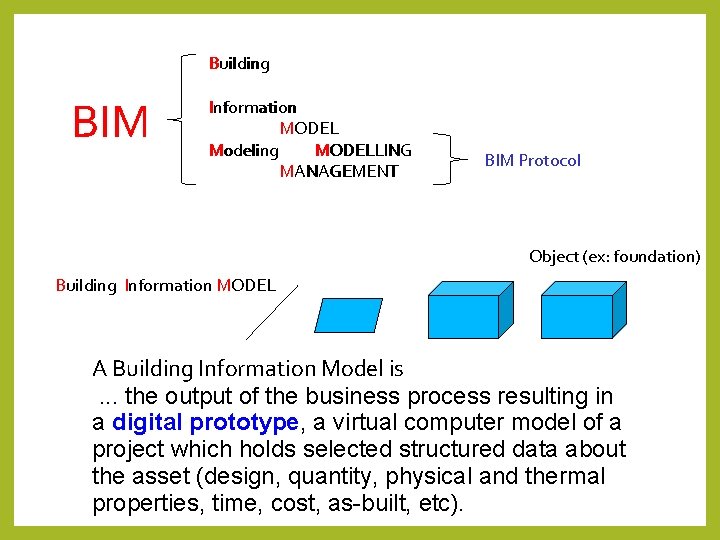 BIM

Building

Information
MODEL
Modeling MODELLING
MANAGEMENT

BIM Protocol

Object (ex: foundation)

Building Information MODEL

A Building Information Model is
... the output of the business process resulting in a digital prototype, a virtual computer model of a project which holds selected structured data about the asset (design, quantity, physical and thermal properties, time, cost, as-built, etc).